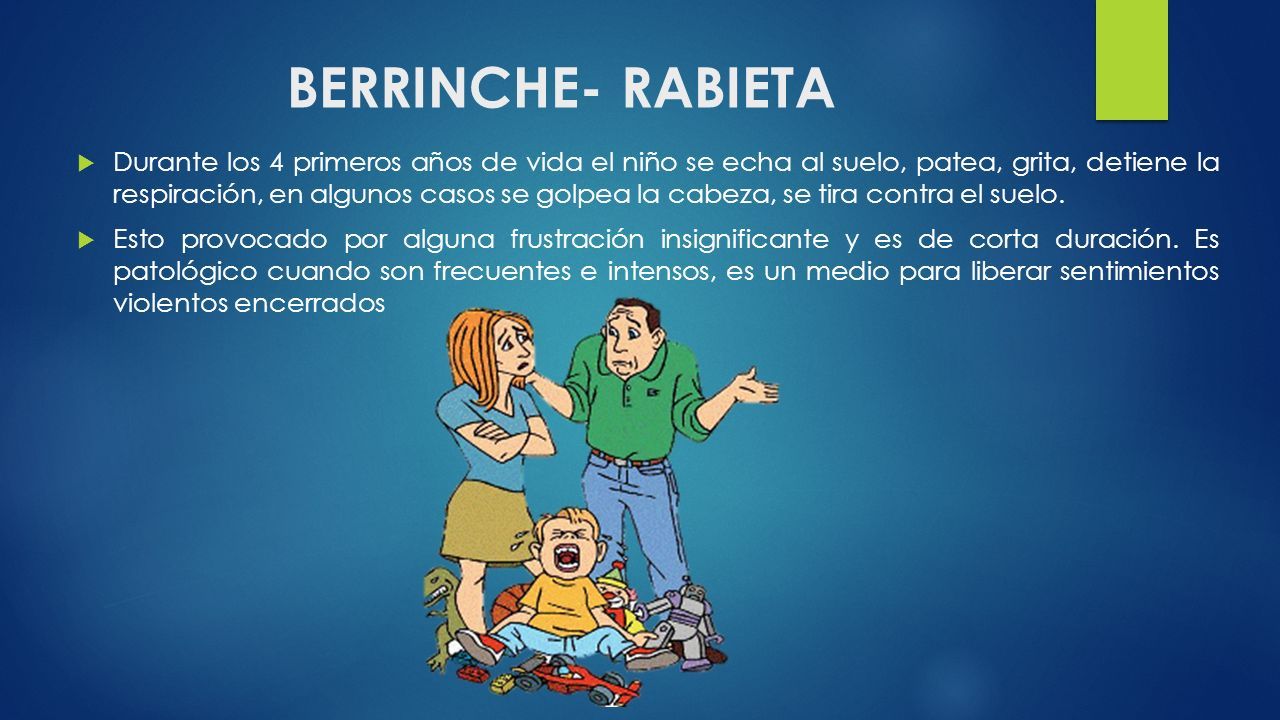 BERRINCHE- RABIETA

Durante los 4 primeros años de vida el niño se echa al suelo, patea, grita, detiene la respiración, en algunos casos se golpea la cabeza, se tira contra el suelo.

Esto provocado por alguna frustración insignificante y es de corta duración. Es patológico cuando son frecuentes e intensos, es un medio para liberar sentimientos violentos encerrados